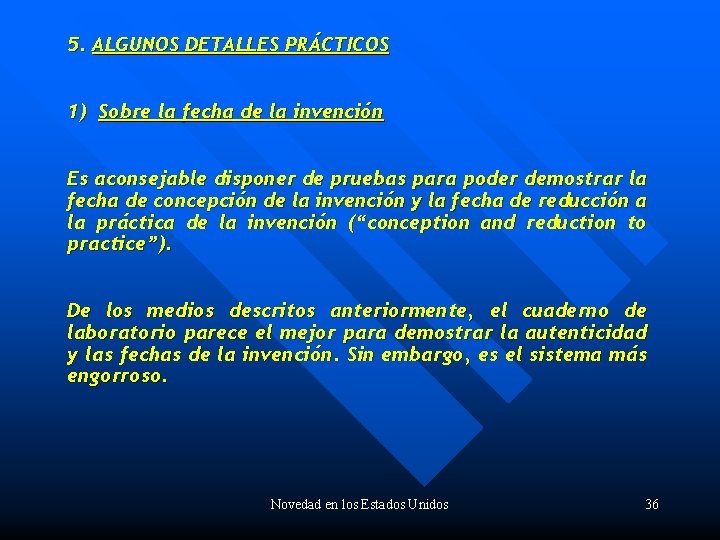 5. ALGUNOS DETALLES PRÁCTICOS

1) Sobre la fecha de la invención

Es aconsejable disponer de pruebas para poder demostrar la fecha de concepción de la invención y la fecha de reducción a la práctica de la invención (“conception and reduction to practice”).

De los medios descritos anteriormente, el cuaderno de laboratorio parece el mejor para demostrar la autenticidad y las fechas de la invención. Sin embargo, es el sistema más engorroso.

Novedad en los Estados Unidos

36